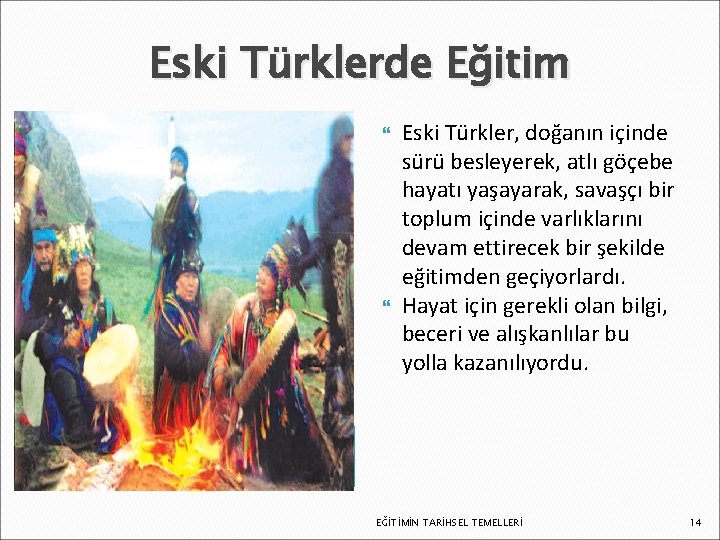 Eski Türklerde Eğitim

Eski Türkler, doğanın içinde sürü besleyerek, atlı göçebe hayatı yaşayarak, savaşçı bir toplum içinde varlıklarını devam ettirecek bir şekilde eğitimden geçiyorlardı.

Hayat için gerekli olan bilgi, beceri ve alışkanlılar bu yolla kazanılıyordu.

EĞİTİMİN TARİHSEL TEMELLERİ

14